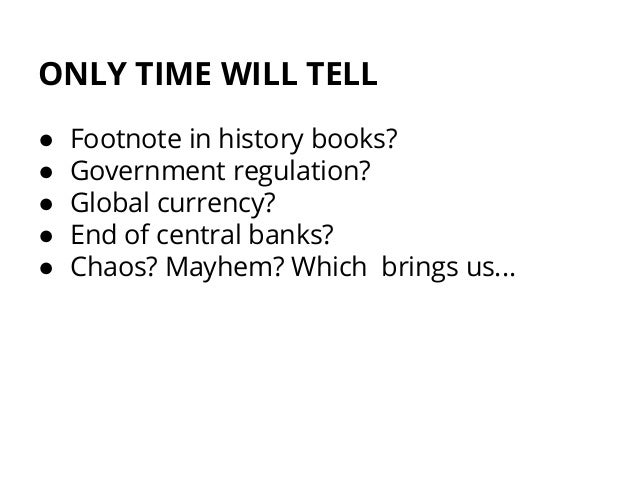 ONLY TIME WILL TELL

● Footnote in history books?
● Government regulation?
● Global currency?
● End of central banks?
● Chaos? Mayhem? Which  brings us...